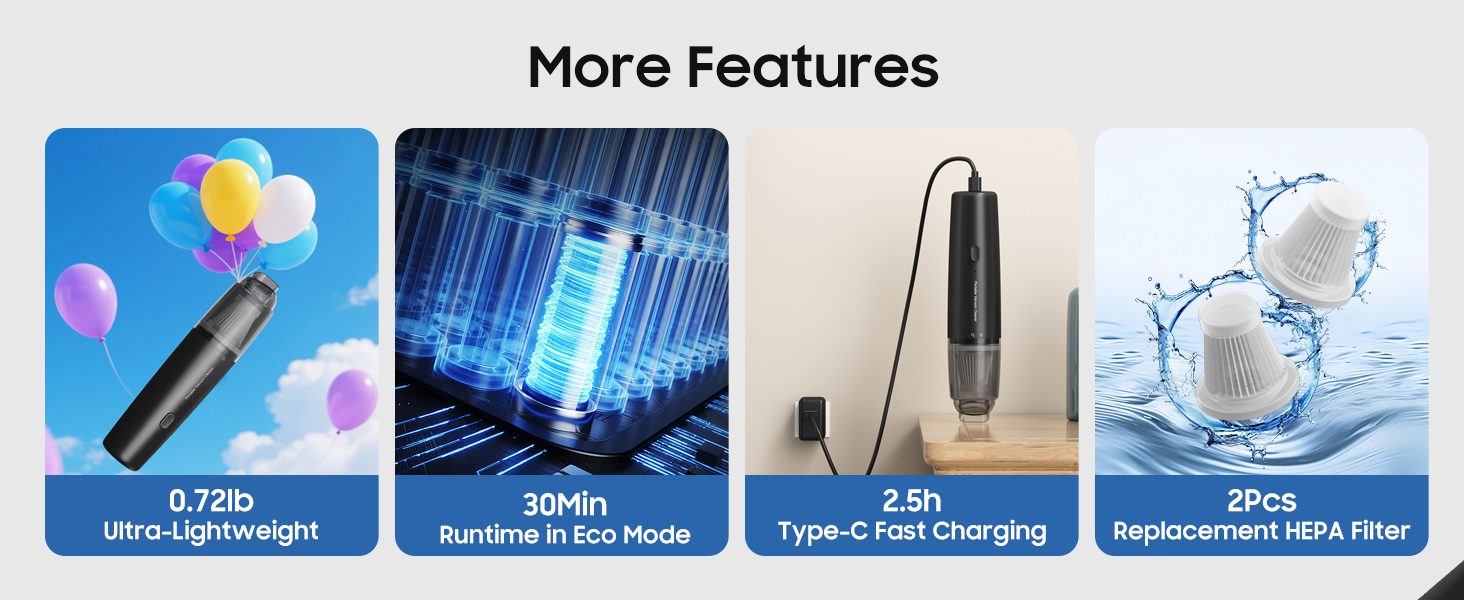 More Features

0.72lb
Ultra-Lightweight

30Min
Runtime in Eco Mode

2.5h
Type-C Fast Charging

2Pcs
Replacement HEPA Filter